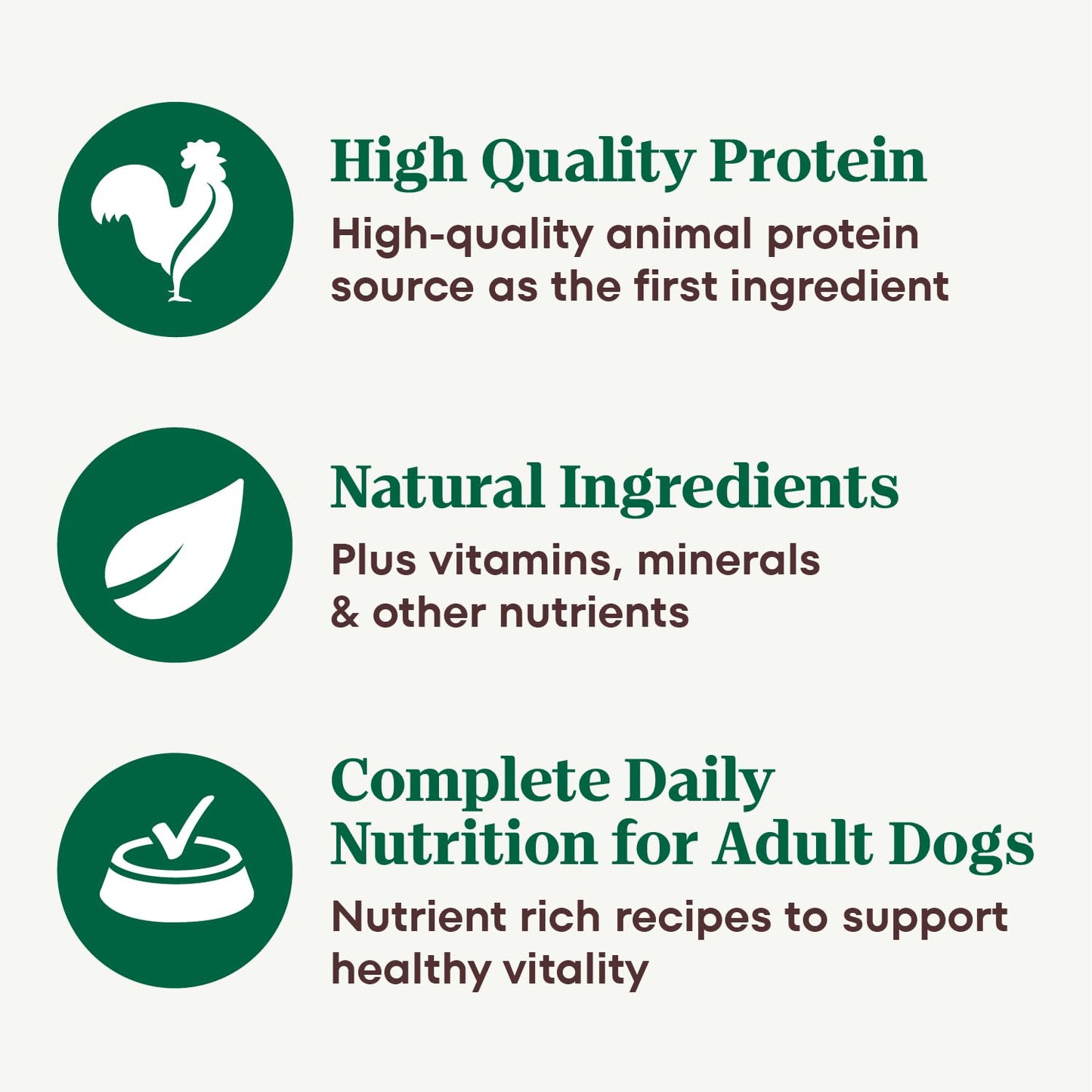 High Quality Protein

High-quality animal protein source as the first ingredient

Natural Ingredients

Plus vitamins, minerals & other nutrients

Complete Daily Nutrition for Adult Dogs

Nutrient rich recipes to support healthy vitality